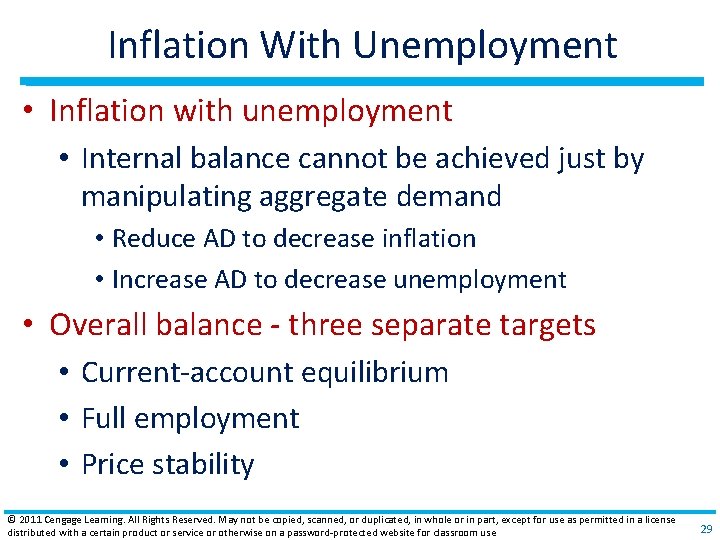 Inflation With Unemployment

• Inflation with unemployment
  • Internal balance cannot be achieved just by manipulating aggregate demand
    • Reduce AD to decrease inflation
    • Increase AD to decrease unemployment
• Overall balance - three separate targets
  • Current-account equilibrium
  • Full employment
  • Price stability

© 2011 Cengage Learning. All Rights Reserved. May not be copied, scanned, or duplicated, in whole or in part, except for use as permitted in a license distributed with a certain product or service or otherwise on a password-protected website for classroom use

29